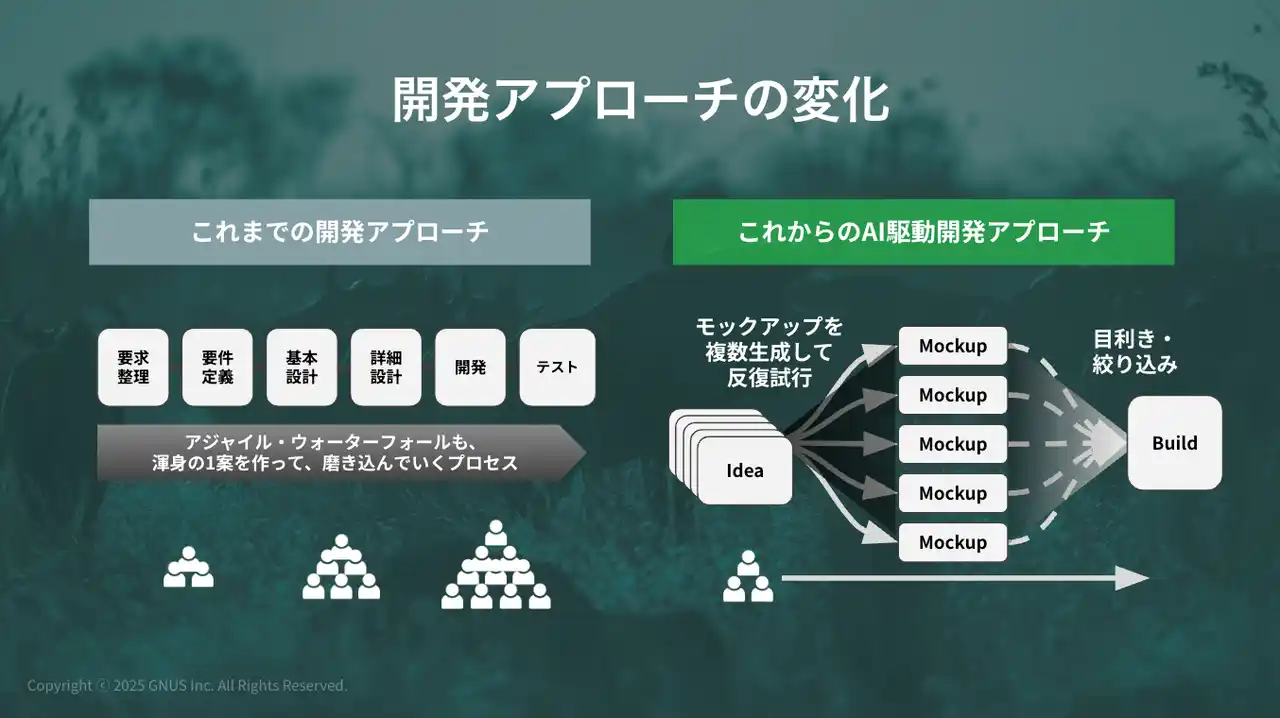 開発アプローチの変化

これまでの開発アプローチ

要求整理

要件定義

基本設計

詳細設計

開発

テスト

アジャイル・ウォーターフォールも、渾身の1案を作って、磨き込んでいくプロセス

これからのAI駆動開発アプローチ

モックアップを複数生成して反復試行

Idea

Mockup

Mockup

Mockup

Mockup

Mockup

目利き・絞り込み

Build

Copyright © 2025 GNUS Inc. All Rights Reserved.